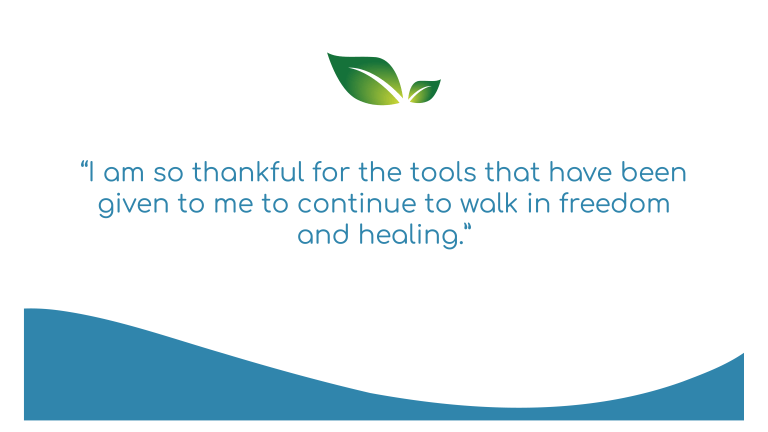 “I am so thankful for the tools that have been given to me to continue to walk in freedom and healing.”